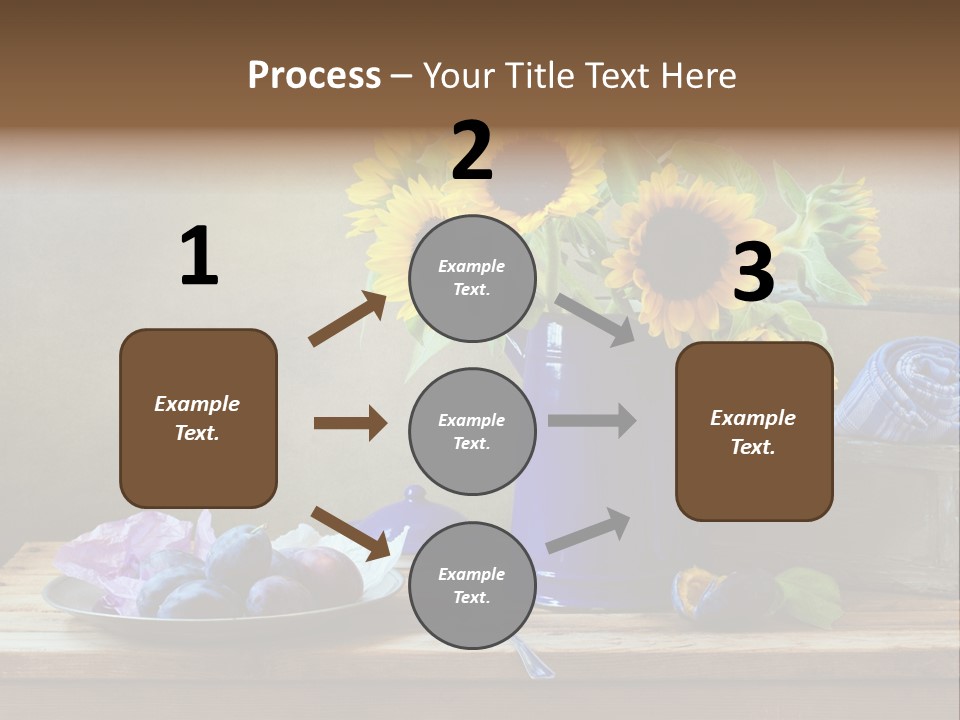 Process – Your Title Text Here

1

Example Text.

2

Example Text.

Example Text.

Example Text.

3

Example Text.